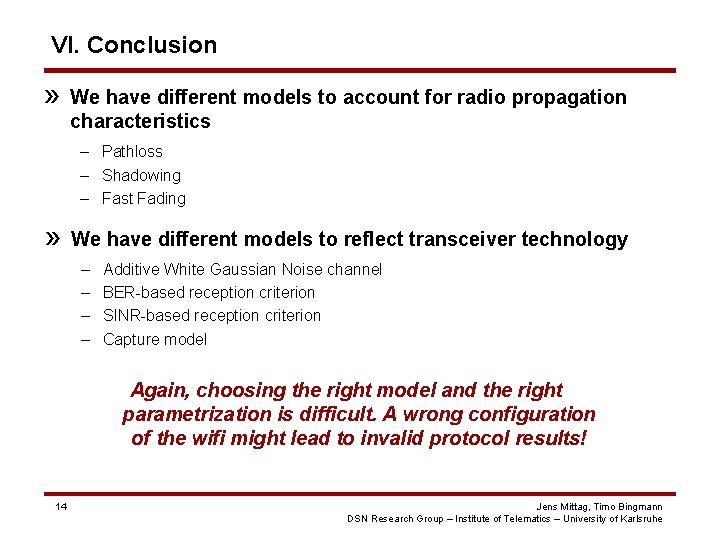 VI. Conclusion

» We have different models to account for radio propagation characteristics

– Pathloss
– Shadowing
– Fast Fading

» We have different models to reflect transceiver technology

– Additive White Gaussian Noise channel
– BER-based reception criterion
– SINR-based reception criterion
– Capture model

Again, choosing the right model and the right parametrization is difficult. A wrong configuration of the wifi might lead to invalid protocol results!

14

Jens Mittag, Timo Bingmann
DSN Research Group – Institute of Telematics – University of Karlsruhe